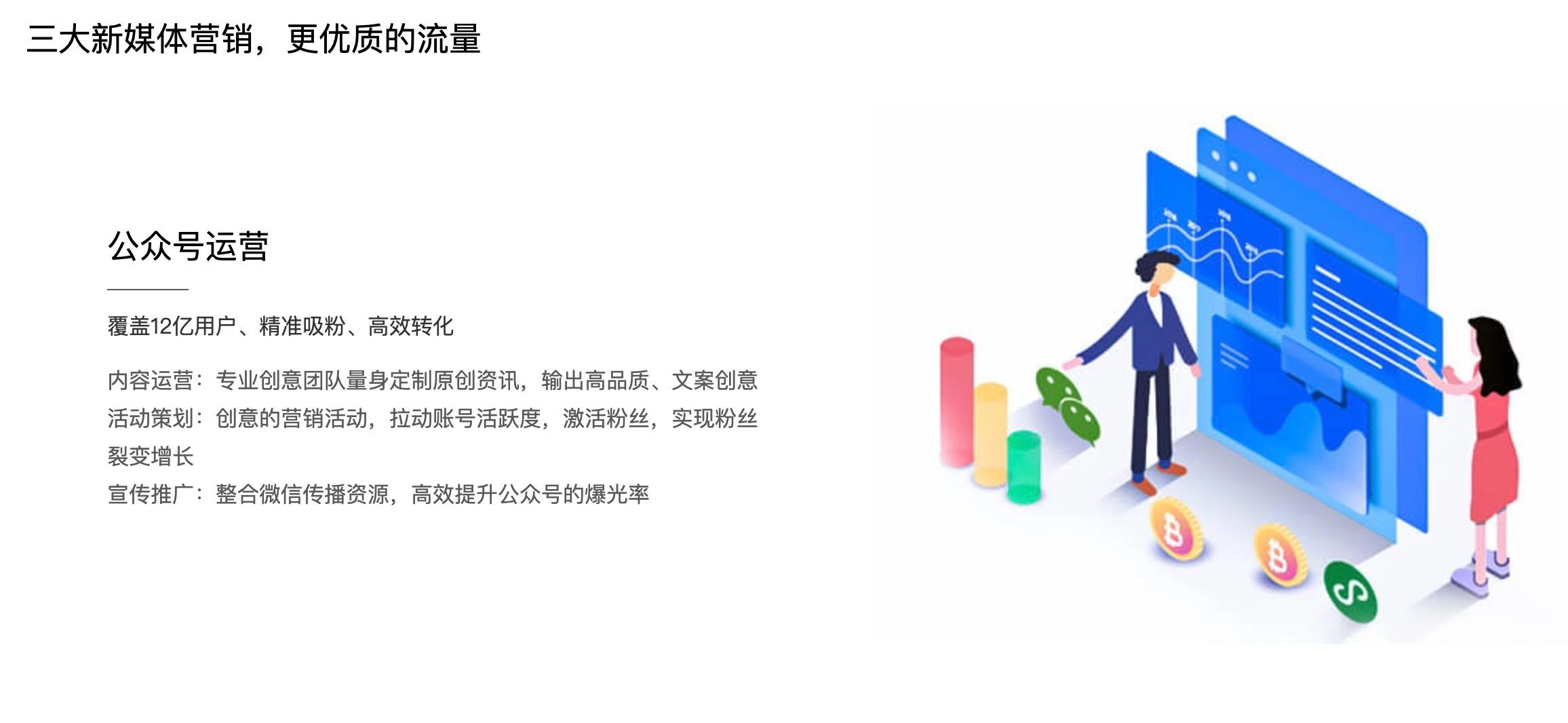 三大新媒体营销，更优质的流量

公众号运营

覆盖12亿用户、精准吸粉、高效转化

内容运营：专业创意团队量身定制原创资讯，输出高品质、文案创意
活动策划：创意的营销活动，拉动账号活跃度，激活粉丝，实现粉丝裂变增长
宣传推广：整合微信传播资源，高效提升公众号的爆光率